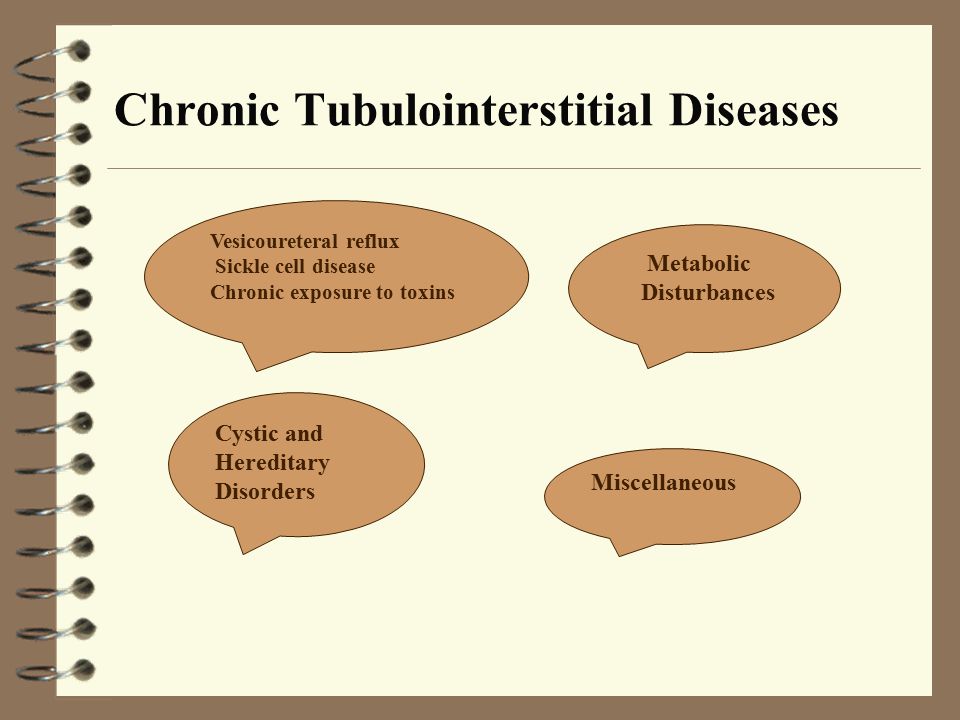 Chronic Tubulointerstitial Diseases

Vesicoureteral reflux
Sickle cell disease
Chronic exposure to toxins

Metabolic Disturbances

Cystic and Hereditary Disorders

Miscellaneous